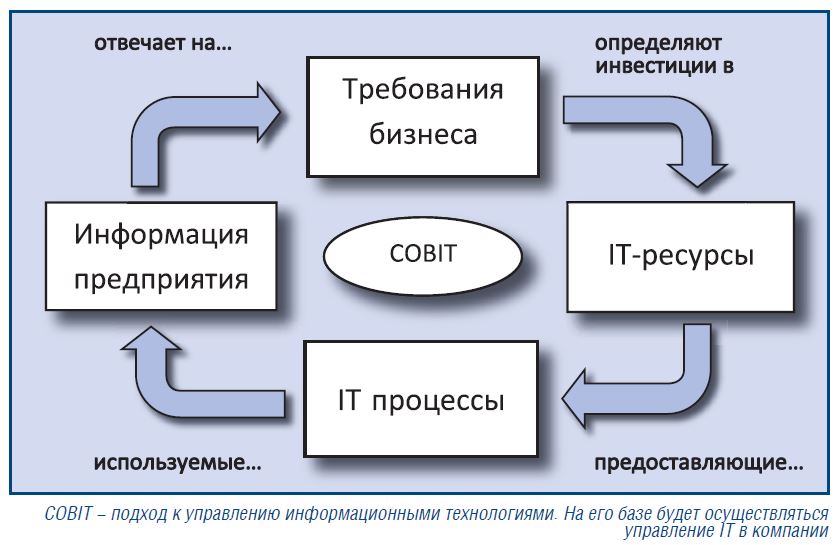 отвечает на...

Требования бизнеса

определяют инвестиции в

Информация предприятия

COBIT

IT-ресурсы

IT процессы

используемые...

предоставляющие...

COBIT – подход к управлению информационными технологиями. На его базе будет осуществляться управление IT в компании